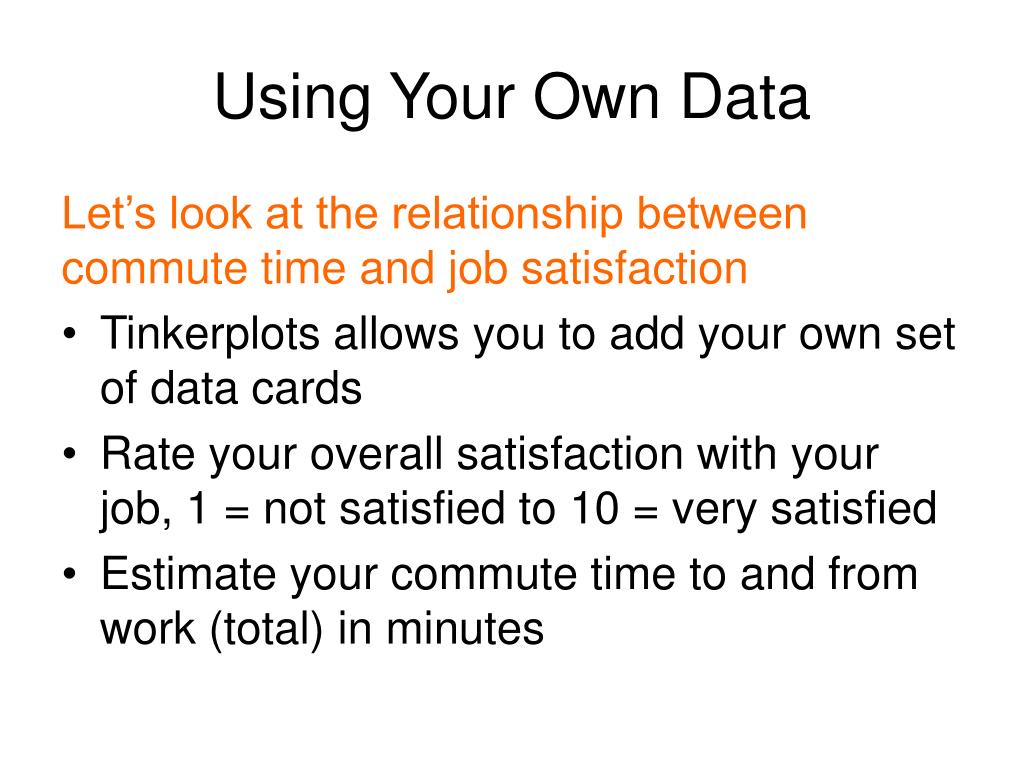 Using Your Own Data

Let’s look at the relationship between commute time and job satisfaction

• Tinkerplots allows you to add your own set of data cards
• Rate your overall satisfaction with your job, 1 = not satisfied to 10 = very satisfied
• Estimate your commute time to and from work (total) in minutes